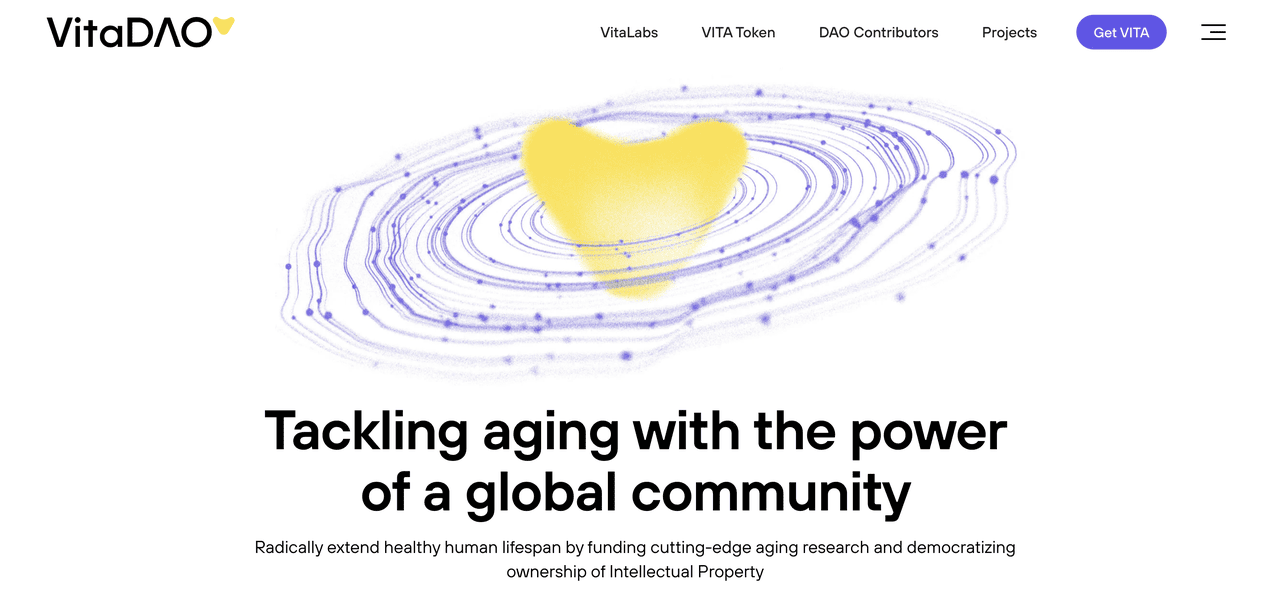 VitaDAO

VitaLabs VITA Token DAO Contributors Projects Get VITA

Tackling aging with the power of a global community

Radically extend healthy human lifespan by funding cutting-edge aging research and democratizing ownership of Intellectual Property